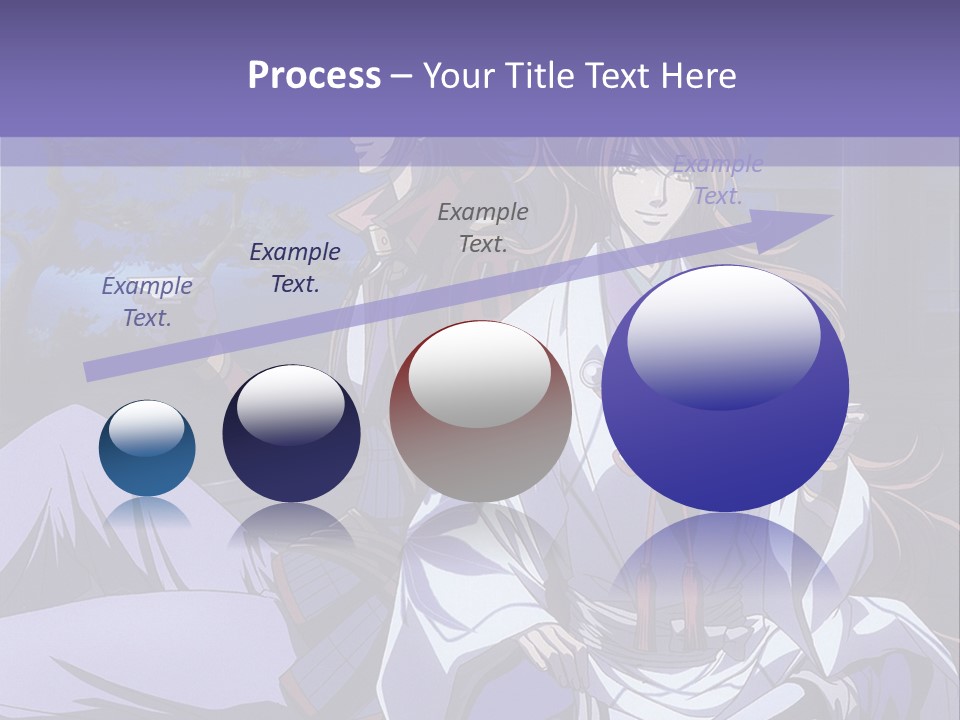 Process – Your Title Text Here

Example Text.

Example Text.

Example Text.

Example Text.